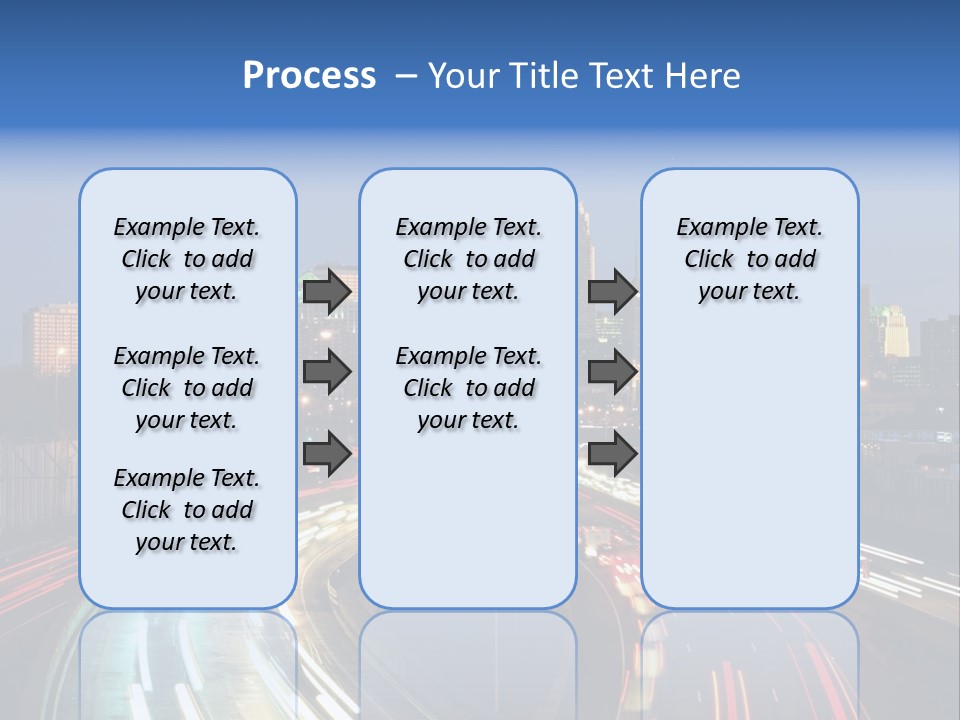 Process – Your Title Text Here

Example Text. Click to add your text.

Example Text. Click to add your text.

Example Text. Click to add your text.

Example Text. Click to add your text.

Example Text. Click to add your text.

Example Text. Click to add your text.